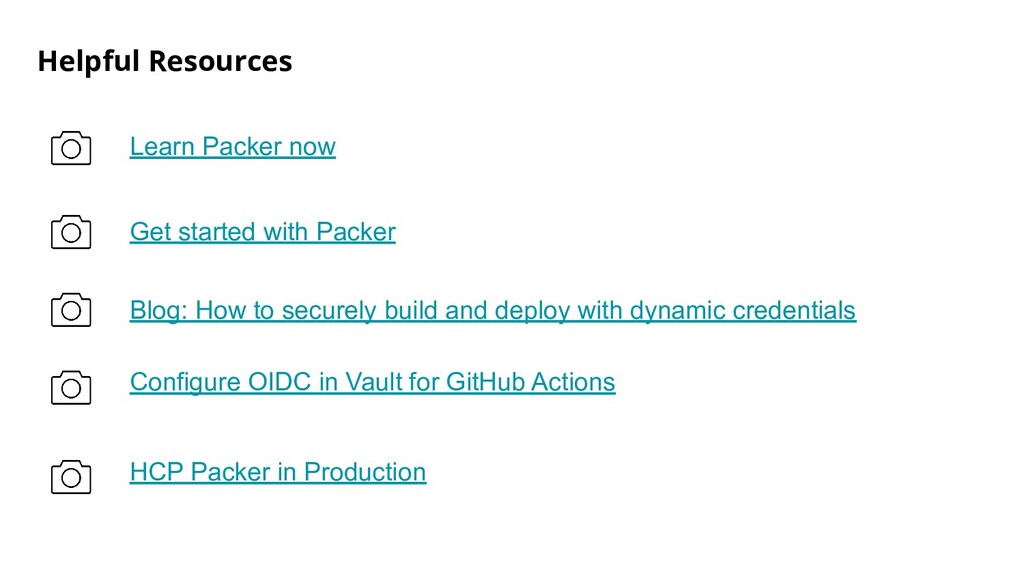 Helpful Resources

Learn Packer now

Get started with Packer

Blog: How to securely build and deploy with dynamic credentials

Configure OIDC in Vault for GitHub Actions

HCP Packer in Production